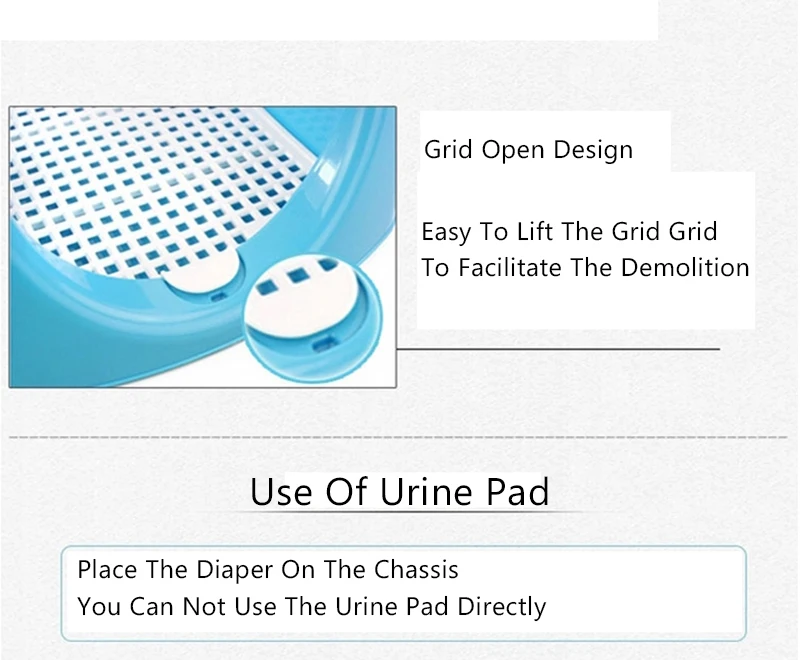 Grid Open Design

Easy To Lift The Grid Grid
To Facilitate The Demolition

Use Of Urine Pad

Place The Diaper On The Chassis
You Can Not Use The Urine Pad Directly